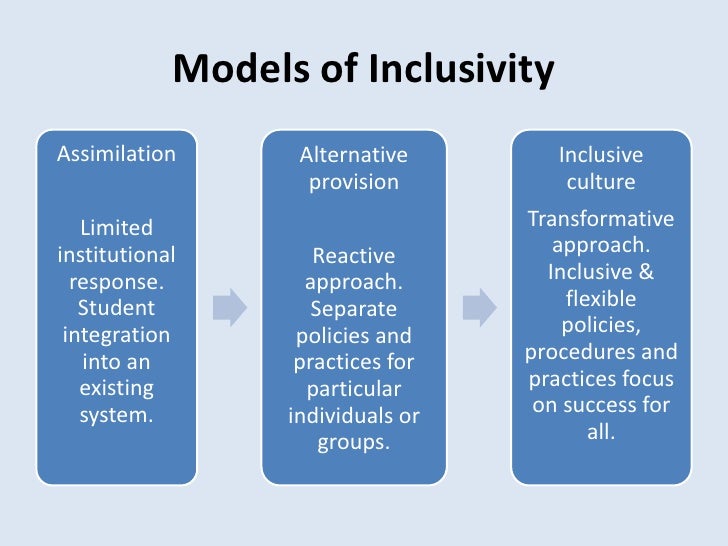 Models of Inclusivity

Assimilation

Limited institutional response. Student integration into an existing system.

Alternative provision

Reactive approach. Separate policies and practices for particular individuals or groups.

Inclusive culture

Transformative approach. Inclusive & flexible policies, procedures and practices focus on success for all.